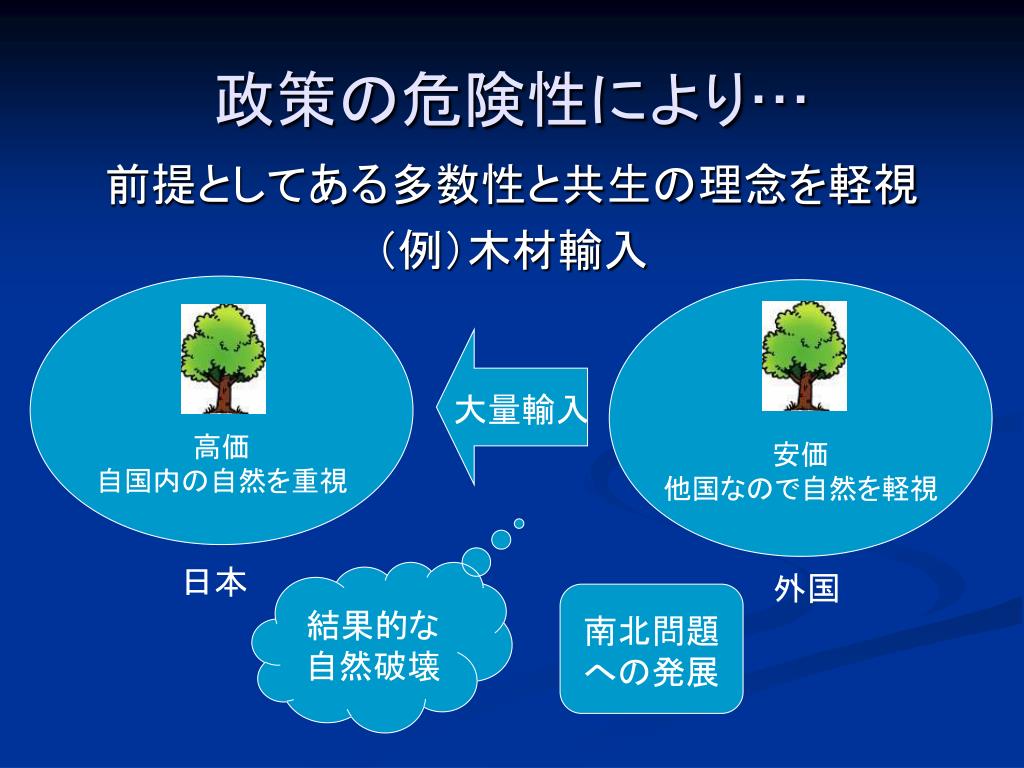 政策の危険性により…

前提としてある多数性と共生の理念を軽視

（例）木材輸入

高価
自国内の自然を重視

大量輸入

安価
他国なので自然を軽視

日本

外国

結果的な
自然破壊

南北問題
への発展